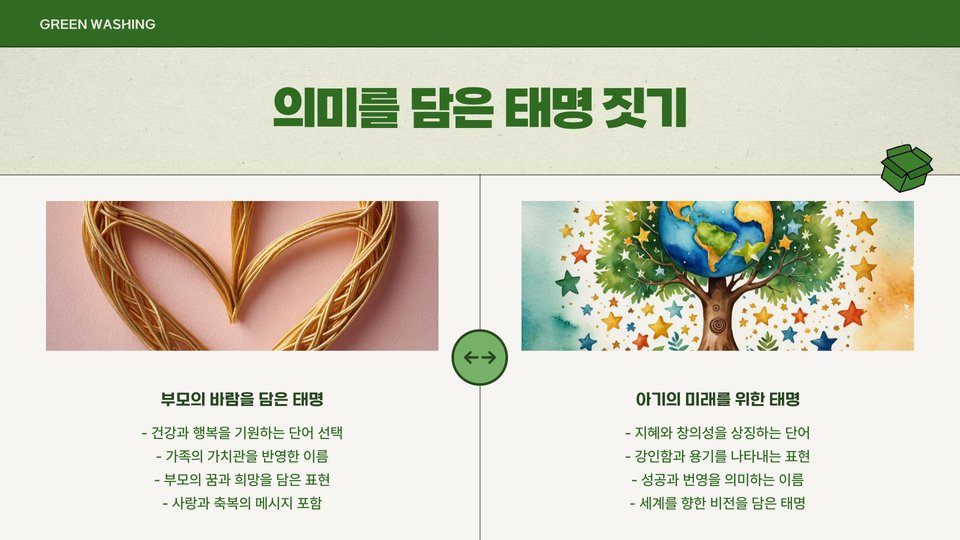 GREEN WASHING

의미를 담은 태명 짓기

부모의 바람을 담은 태명

- 건강과 행복을 기원하는 단어 선택
- 가족의 가치관을 반영한 이름
- 부모의 꿈과 희망을 담은 표현
- 사랑과 축복의 메시지 포함

아기의 미래를 위한 태명

- 지혜와 창의성을 상징하는 단어
- 강인함과 용기를 나타내는 표현
- 성공과 번영을 의미하는 이름
- 세계를 향한 비전을 담은 태명